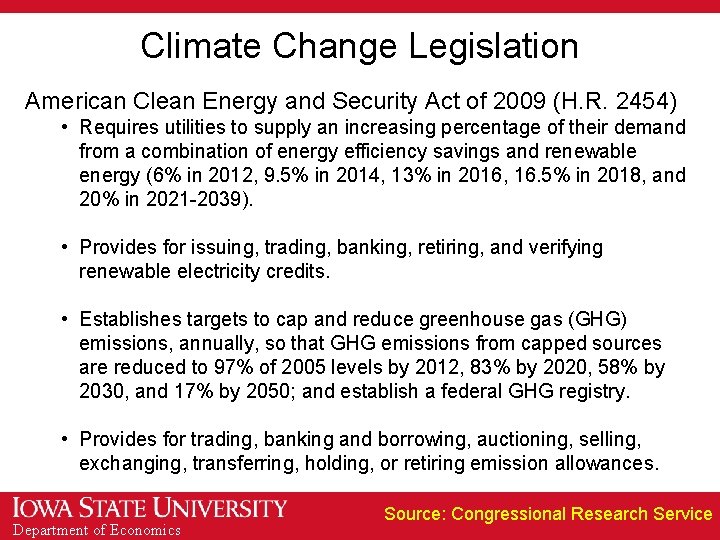 Climate Change Legislation

American Clean Energy and Security Act of 2009 (H.R. 2454)

• Requires utilities to supply an increasing percentage of their demand from a combination of energy efficiency savings and renewable energy (6% in 2012, 9.5% in 2014, 13% in 2016, 16.5% in 2018, and 20% in 2021-2039).

• Provides for issuing, trading, banking, retiring, and verifying renewable electricity credits.

• Establishes targets to cap and reduce greenhouse gas (GHG) emissions, annually, so that GHG emissions from capped sources are reduced to 97% of 2005 levels by 2012, 83% by 2020, 58% by 2030, and 17% by 2050; and establish a federal GHG registry.

• Provides for trading, banking and borrowing, auctioning, selling, exchanging, transferring, holding, or retiring emission allowances.

IOWA STATE UNIVERSITY
Department of Economics

Source: Congressional Research Service